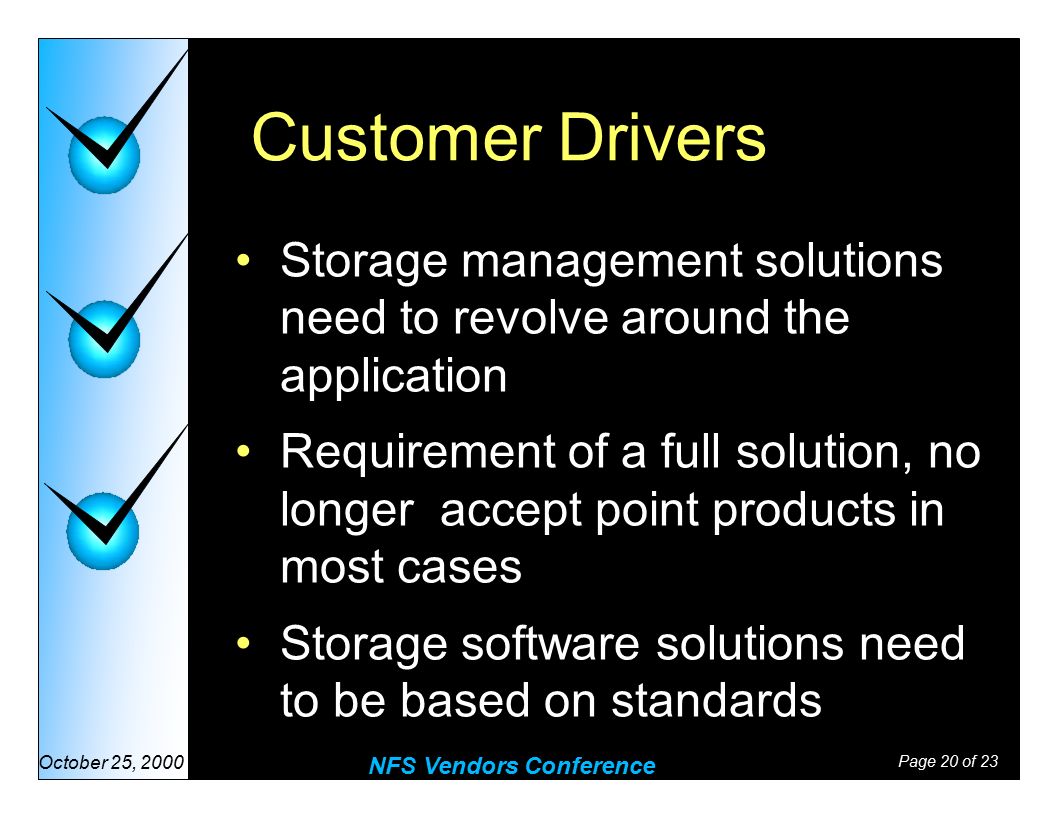 Customer Drivers

• Storage management solutions need to revolve around the application

• Requirement of a full solution, no longer  accept point products in most cases

• Storage software solutions need to be based on standards

October 25, 2000

NFS Vendors Conference

Page 20 of 23